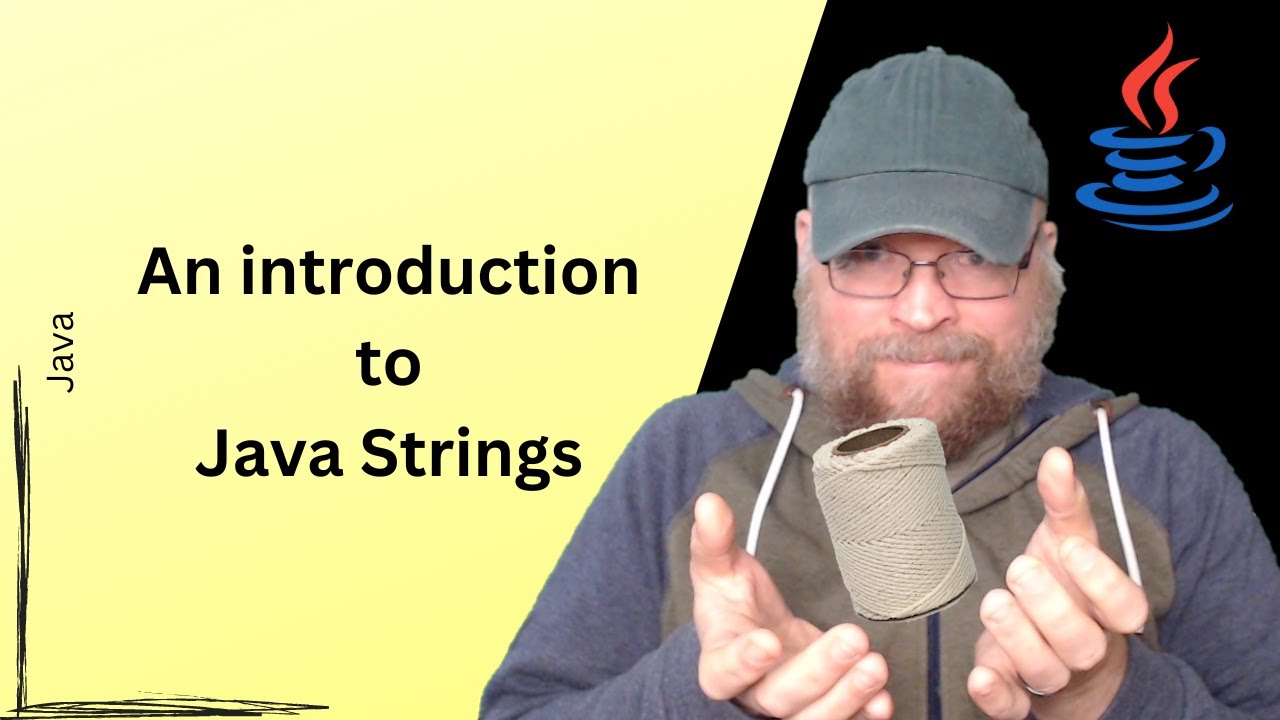 Java

An introduction to Java Strings